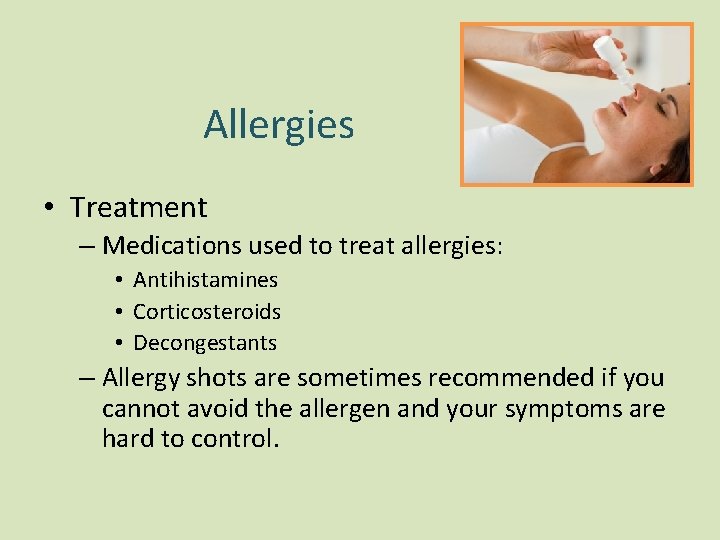 Allergies

• Treatment
– Medications used to treat allergies:
• Antihistamines
• Corticosteroids
• Decongestants
– Allergy shots are sometimes recommended if you cannot avoid the allergen and your symptoms are hard to control.